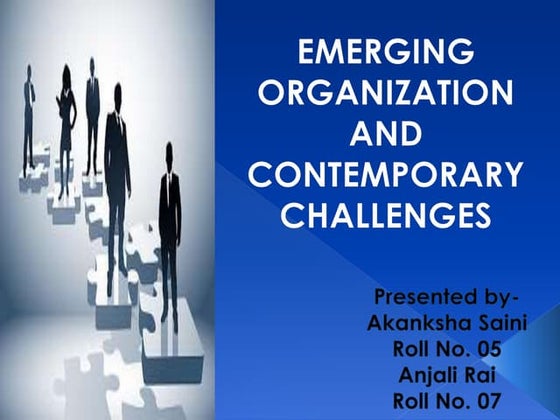 EMERGING ORGANIZATION AND CONTEMPORARY CHALLENGES

Presented by-
Akanksha Saini
Roll No. 05
Anjali Rai
Roll No. 07